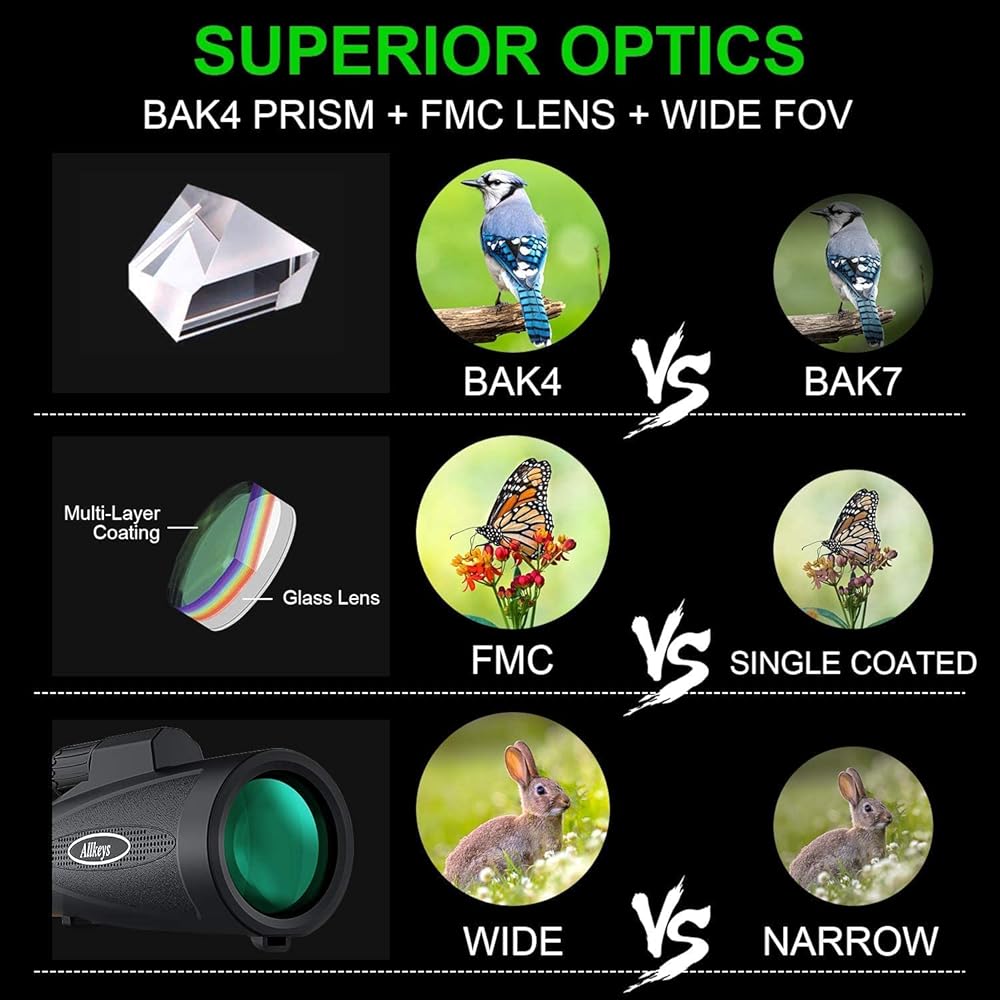 SUPERIOR OPTICS
BAK4 PRISM + FMC LENS + WIDE FOV

BAK4 VS BAK7

Multi-Layer Coating
Glass Lens

FMC VS SINGLE COATED

Allkeys

WIDE VS NARROW